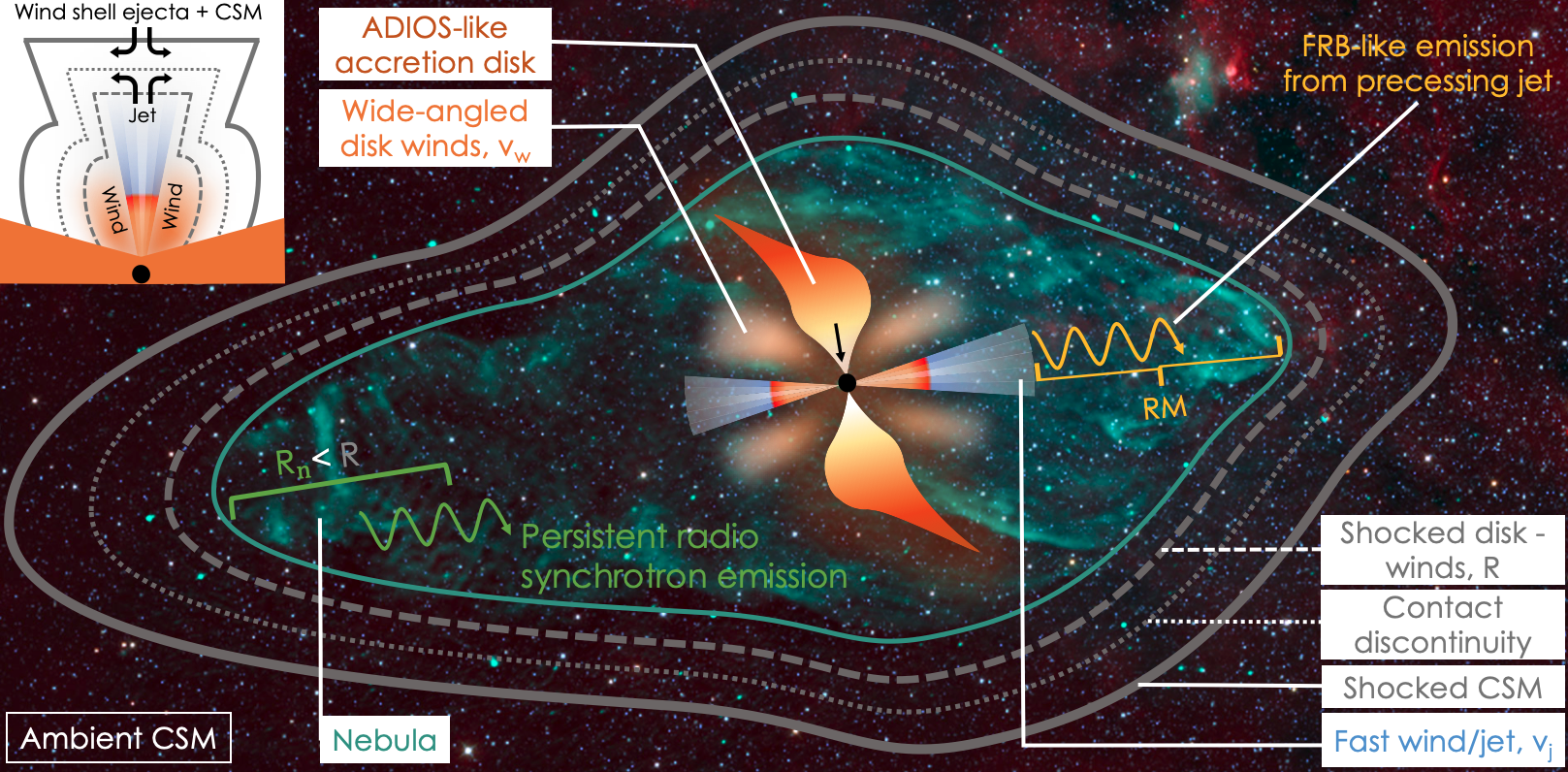 Wind shell ejecta + CSM

Jet

Wind

Wind

ADIOS-like accretion disk

Wide-angled disk winds, $v_w$

FRB-like emission from precessing jet

RM

$R_n < R$

Persistent radio synchrotron emission

Shocked disk - winds, R

Contact discontinuity

Shocked CSM

Fast wind/jet, $v_j$

Ambient CSM

Nebula